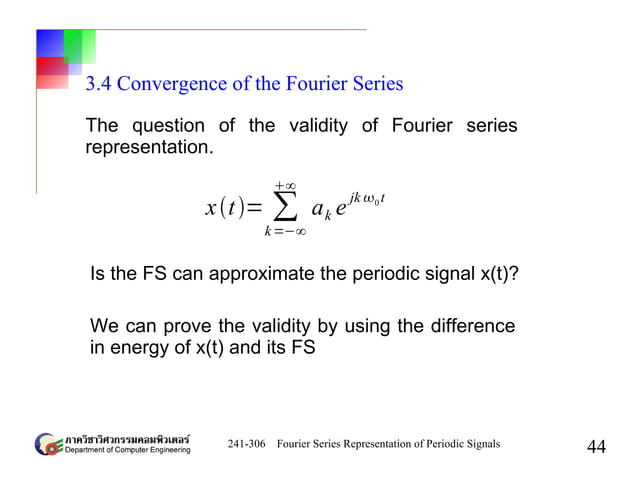 3.4 Convergence of the Fourier Series

The question of the validity of Fourier series representation.

$x(t)=\sum_{k=-\infty}^{+\infty} a_k e^{jk\omega_0 t}$

Is the FS can approximate the periodic signal x(t)?

We can prove the validity by using the difference in energy of x(t) and its FS

ภาควิชาวิศวกรรมคอมพิวเตอร์
Department of Computer Engineering

241-306 Fourier Series Representation of Periodic Signals

44